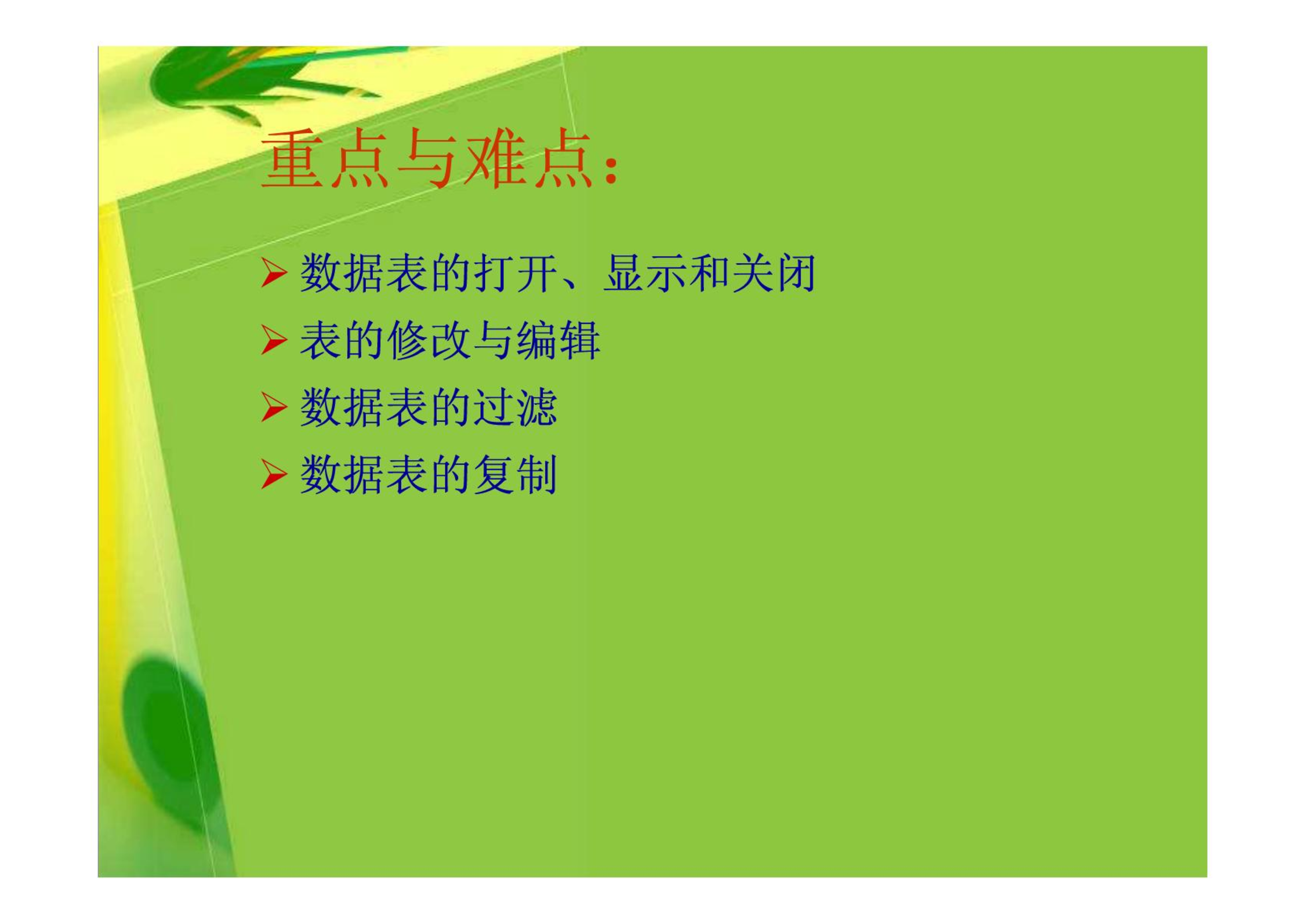 重点与难点：

➢ 数据表的打开、显示和关闭
➢ 表的修改与编辑
➢ 数据表的过滤
➢ 数据表的复制